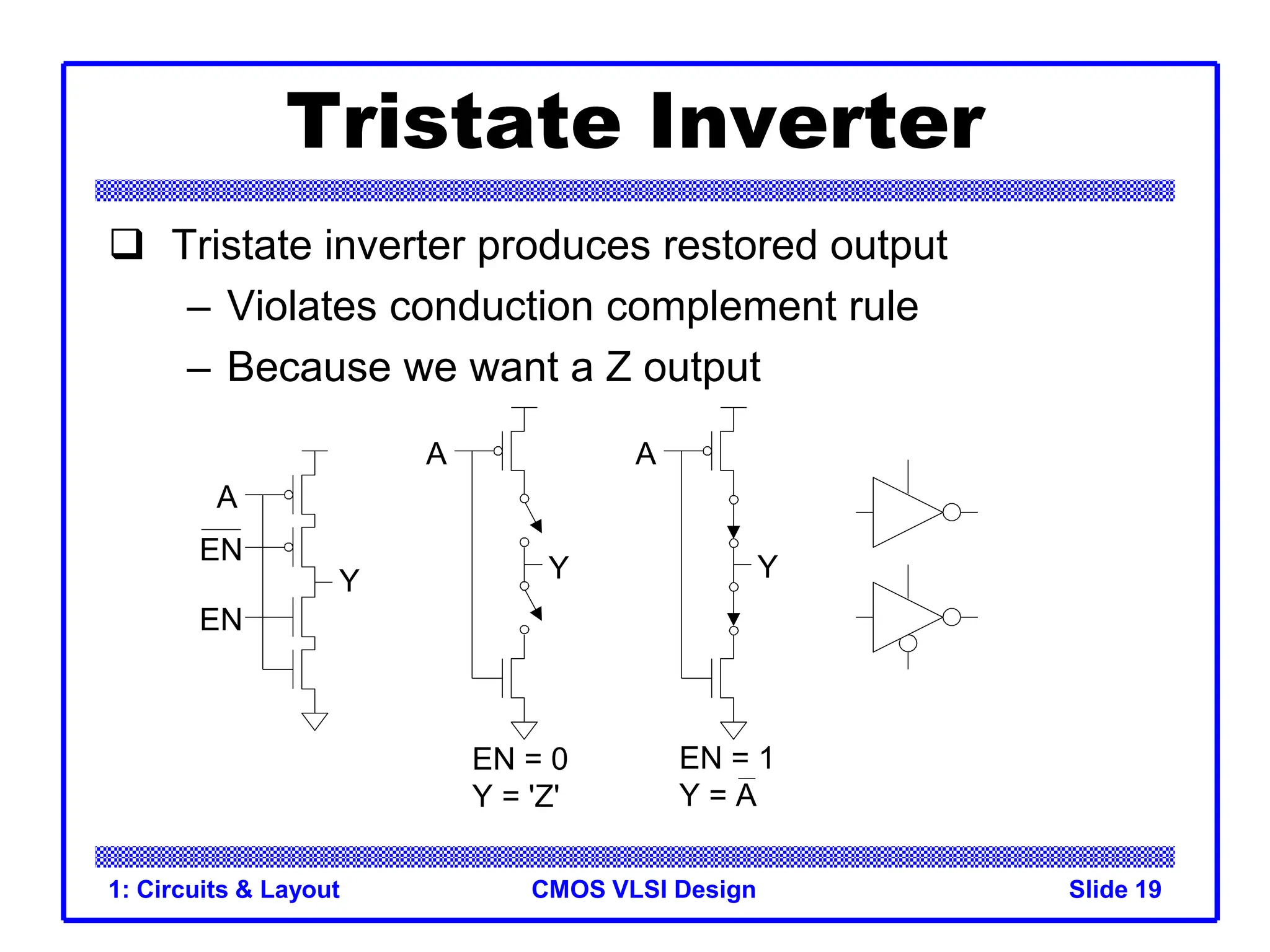 Tristate Inverter

❑ Tristate inverter produces restored output
– Violates conduction complement rule
– Because we want a Z output

A
$\overline{EN}$
EN
Y

A
Y
EN = 0
Y = 'Z'

A
Y
EN = 1
Y = $\overline{A}$

1: Circuits & Layout
CMOS VLSI Design
Slide 19